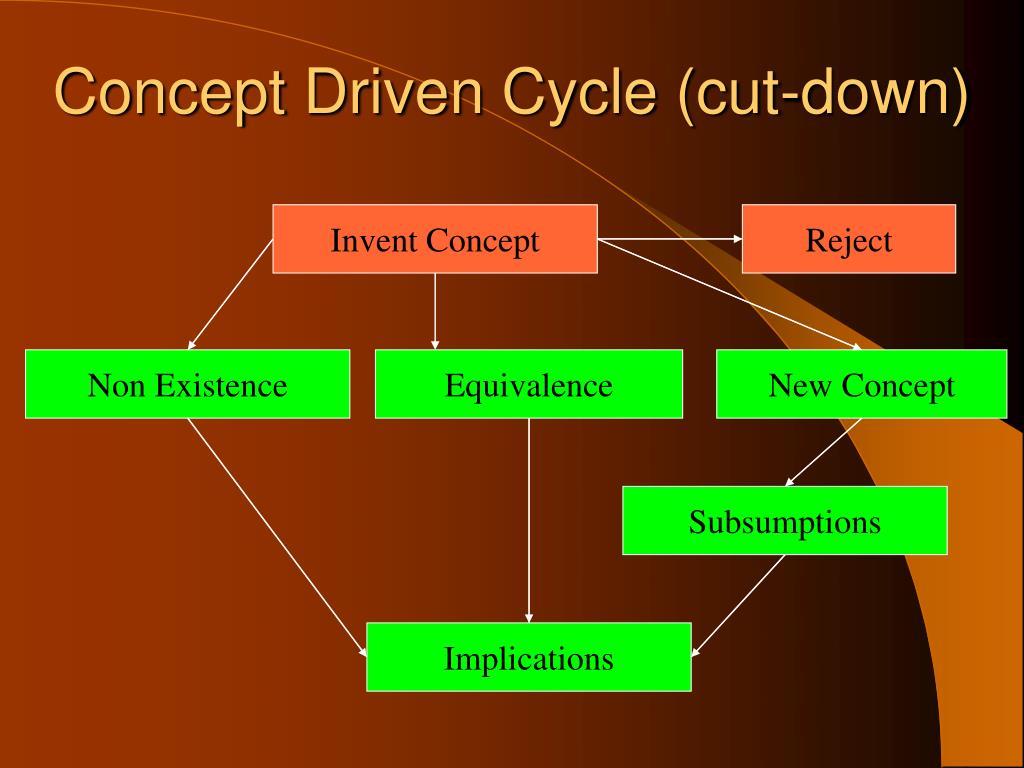 Concept Driven Cycle (cut-down)

Invent Concept

Reject

Non Existence

Equivalence

New Concept

Subsumptions

Implications